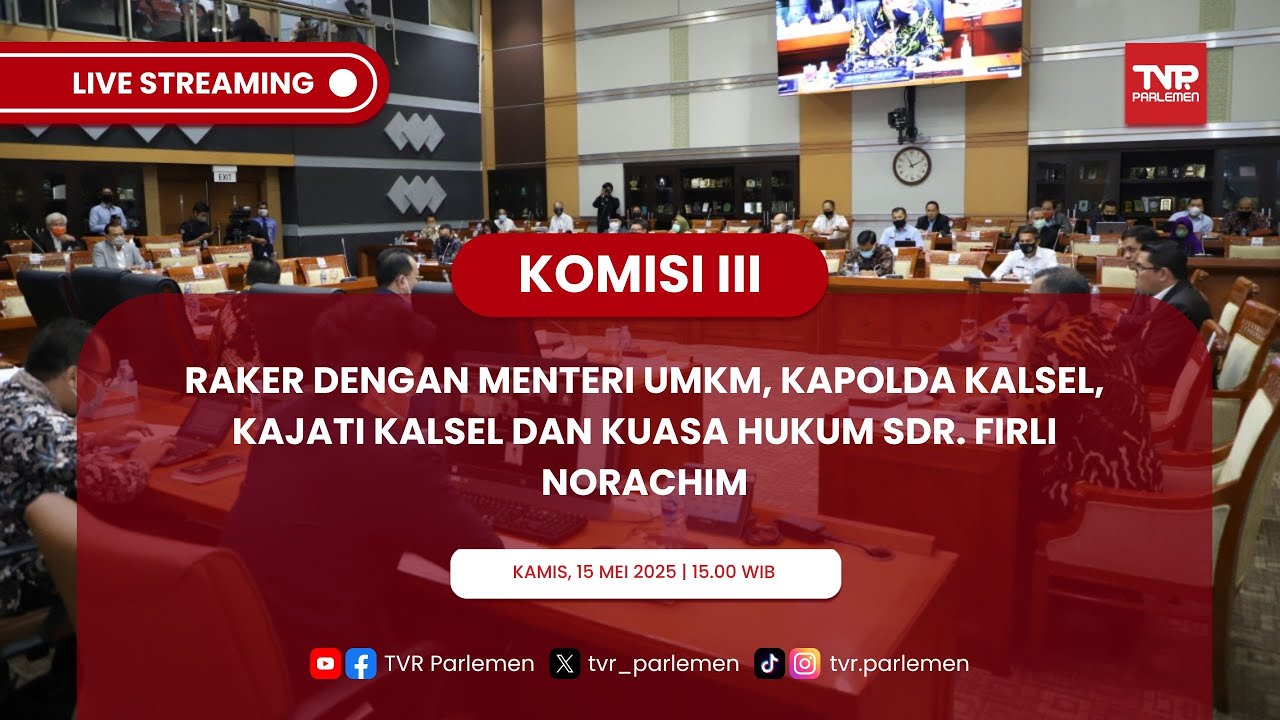 LIVE STREAMING

TVR PARLEMEN

EXIT

KOMISI III

RAKER DENGAN MENTERI UMKM, KAPOLDA KALSEL, KAJATI KALSEL DAN KUASA HUKUM SDR. FIRLI NORACHIM

KAMIS, 15 MEI 2025 | 15.00 WIB

TVR Parlemen tvr_parlemen tvr.parlemen